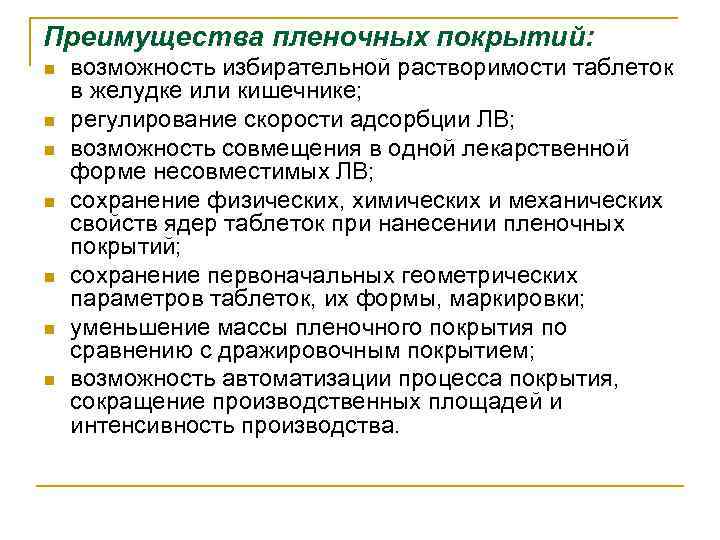 Преимущества пленочных покрытий:

- возможность избирательной растворимости таблеток в желудке или кишечнике;
- регулирование скорости адсорбции ЛВ;
- возможность совмещения в одной лекарственной форме несовместимых ЛВ;
- сохранение физических, химических и механических свойств ядер таблеток при нанесении пленочных покрытий;
- сохранение первоначальных геометрических параметров таблеток, их формы, маркировки;
- уменьшение массы пленочного покрытия по сравнению с дражировочным покрытием;
- возможность автоматизации процесса покрытия, сокращение производственных площадей и интенсивность производства.